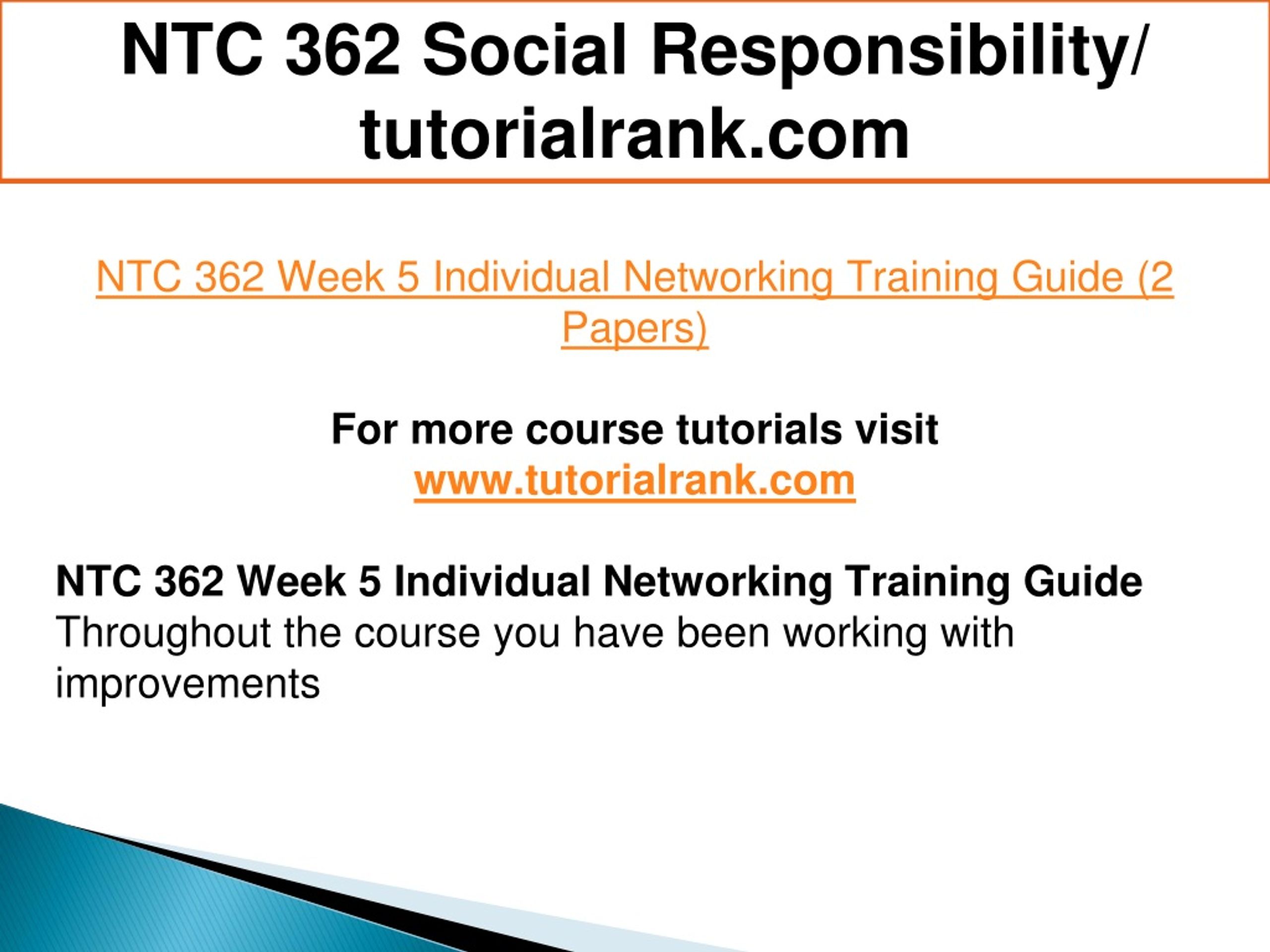 NTC 362 Social Responsibility/ tutorialrank.com

NTC 362 Week 5 Individual Networking Training Guide (2 Papers)

For more course tutorials visit
www.tutorialrank.com

NTC 362 Week 5 Individual Networking Training Guide
Throughout the course you have been working with improvements